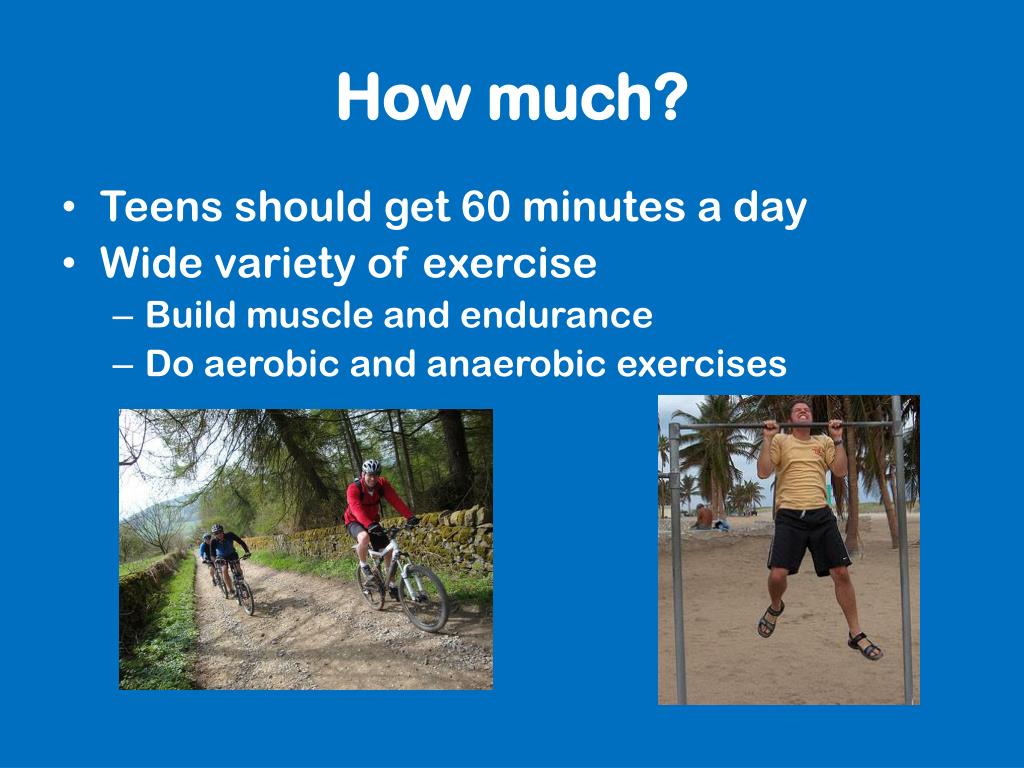 How much?

• Teens should get 60 minutes a day
• Wide variety of exercise
– Build muscle and endurance
– Do aerobic and anaerobic exercises